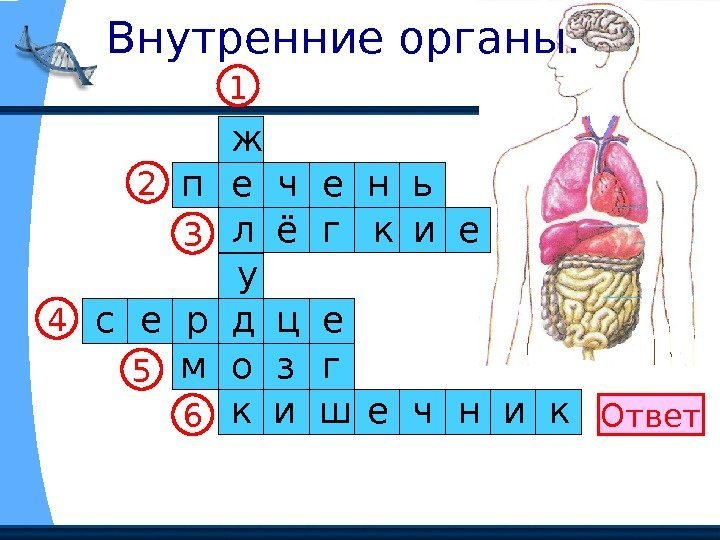 Внутренние органы.

1

ж

2 п е ч е н ь

3 л ё г к и е

у

4 с е р д ц е

5 м о з г

6 к и ш е ч н и к

Ответ